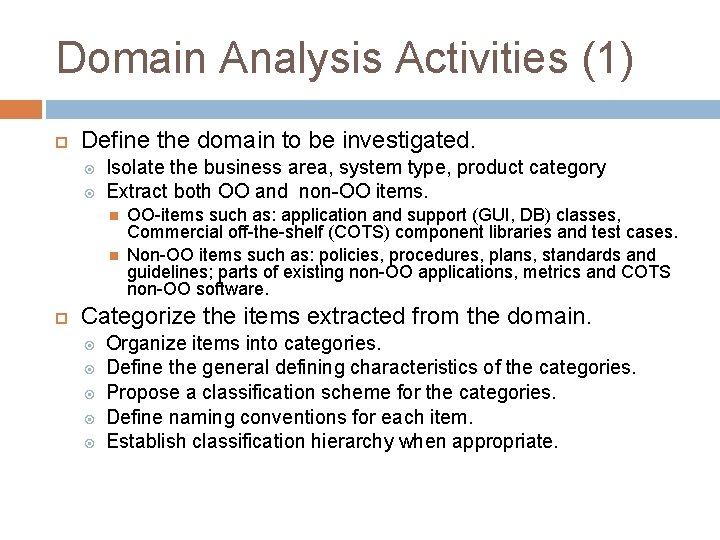 Domain Analysis Activities (1)

Define the domain to be investigated.

Isolate the business area, system type, product category

Extract both OO and non-OO items.

OO-items such as: application and support (GUI, DB) classes, Commercial off-the-shelf (COTS) component libraries and test cases.

Non-OO items such as: policies, procedures, plans, standards and guidelines; parts of existing non-OO applications, metrics and COTS non-OO software.

Categorize the items extracted from the domain.

Organize items into categories.

Define the general defining characteristics of the categories.

Propose a classification scheme for the categories.

Define naming conventions for each item.

Establish classification hierarchy when appropriate.